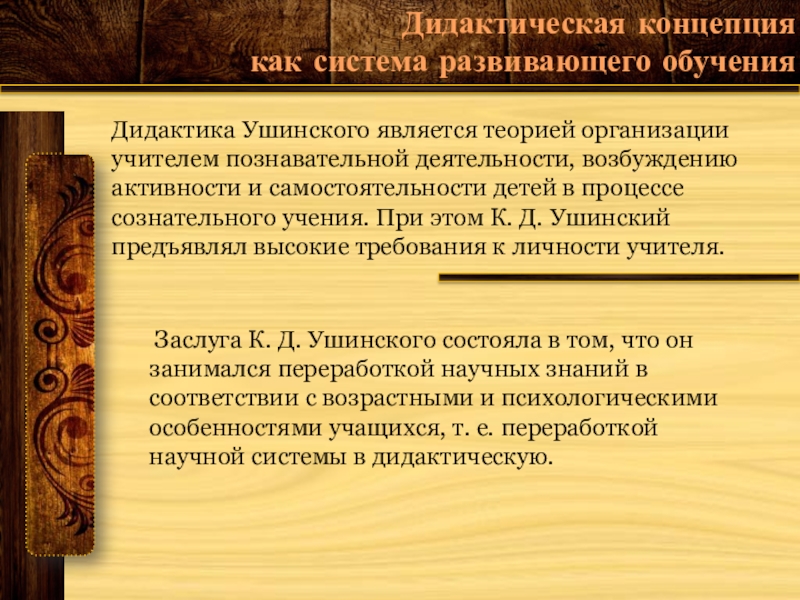 Дидактическая концепция как система развивающего обучения

Дидактика Ушинского является теорией организации учителем познавательной деятельности, возбуждению активности и самостоятельности детей в процессе сознательного учения. При этом К. Д. Ушинский предъявлял высокие требования к личности учителя.

Заслуга К. Д. Ушинского состояла в том, что он занимался переработкой научных знаний в соответствии с возрастными и психологическими особенностями учащихся, т. е. переработкой научной системы в дидактическую.